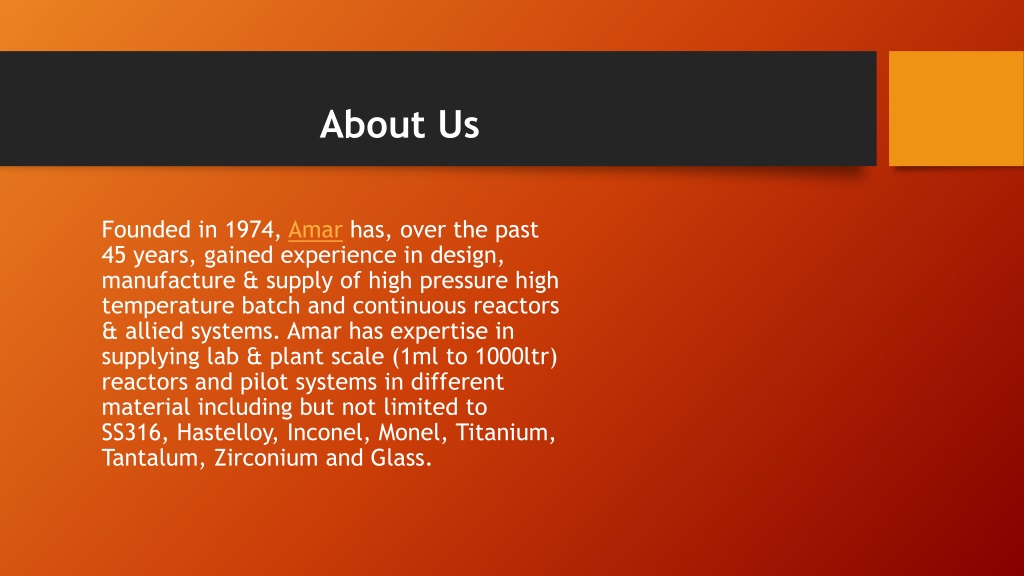 About Us

Founded in 1974, Amar has, over the past 45 years, gained experience in design, manufacture & supply of high pressure high temperature batch and continuous reactors & allied systems. Amar has expertise in supplying lab & plant scale (1ml to 1000ltr) reactors and pilot systems in different material including but not limited to SS316, Hastelloy, Inconel, Monel, Titanium, Tantalum, Zirconium and Glass.